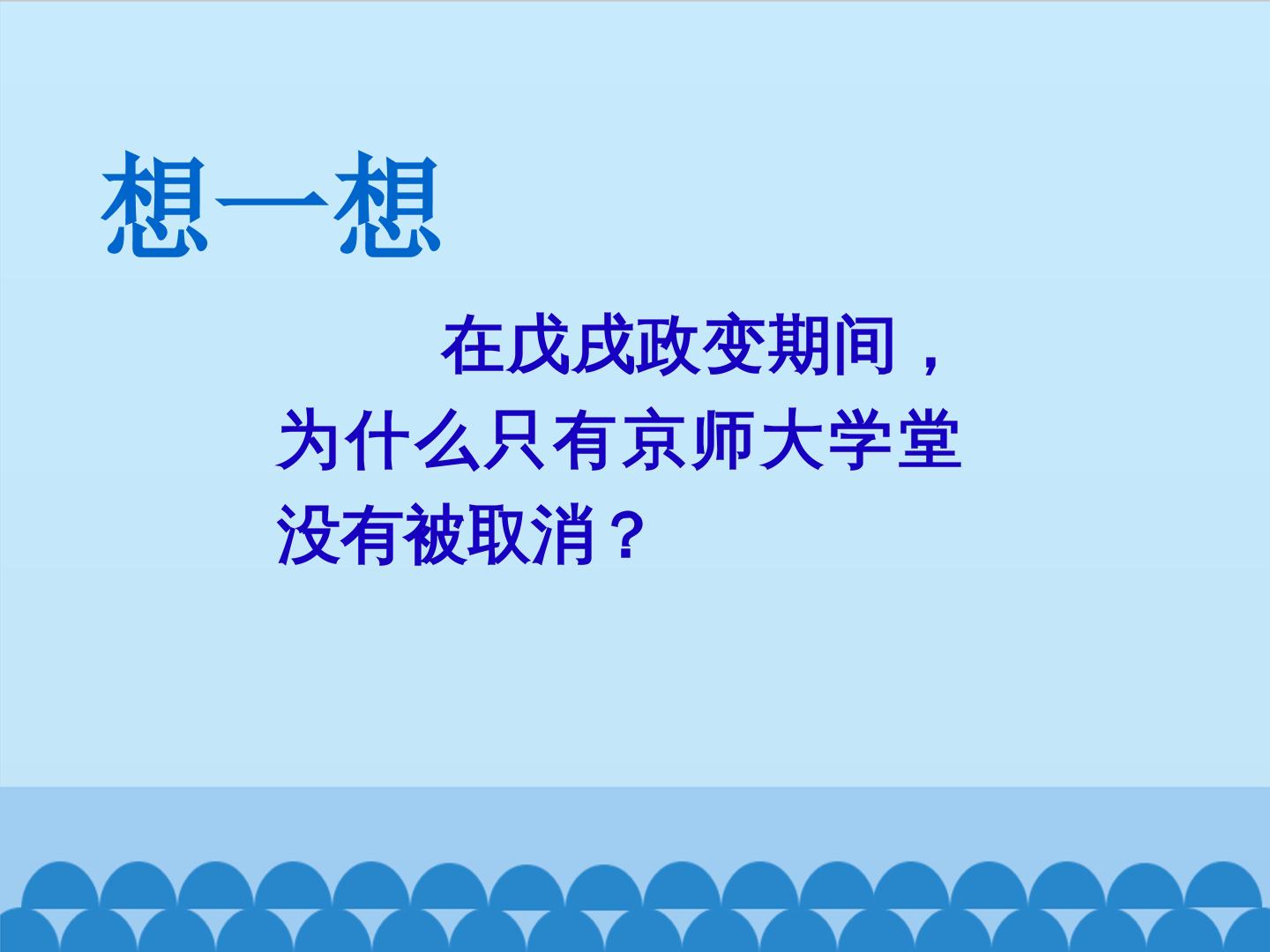 想一想

在戊戌政变期间，为什么只有京师大学堂没有被取消？